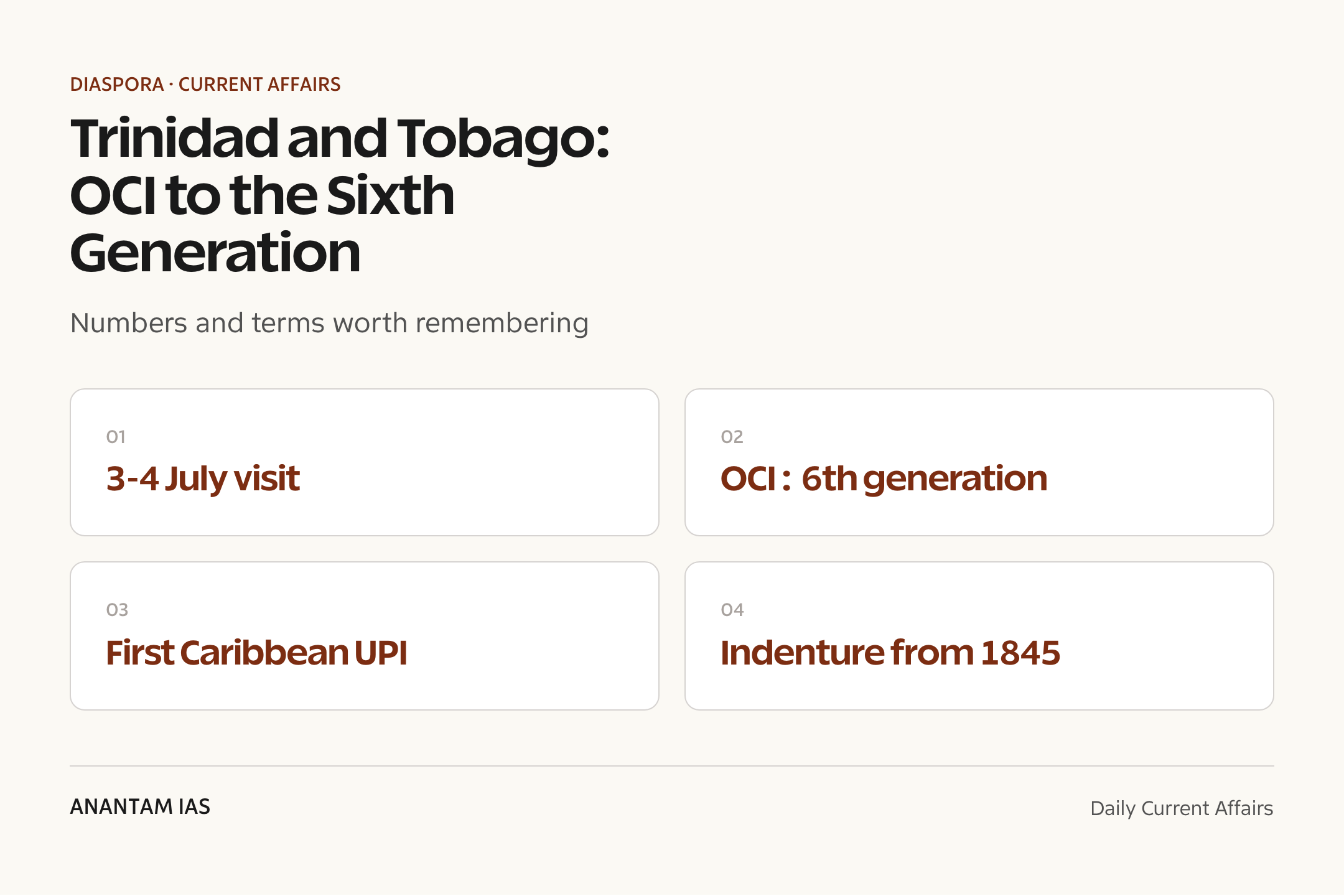 DIASPORA · CURRENT AFFAIRS

Trinidad and Tobago: OCI to the Sixth Generation

Numbers and terms worth remembering

01
3-4 July visit

02
OCI : 6th generation

03
First Caribbean UPI

04
Indenture from 1845

ANANTAM IAS

Daily Current Affairs